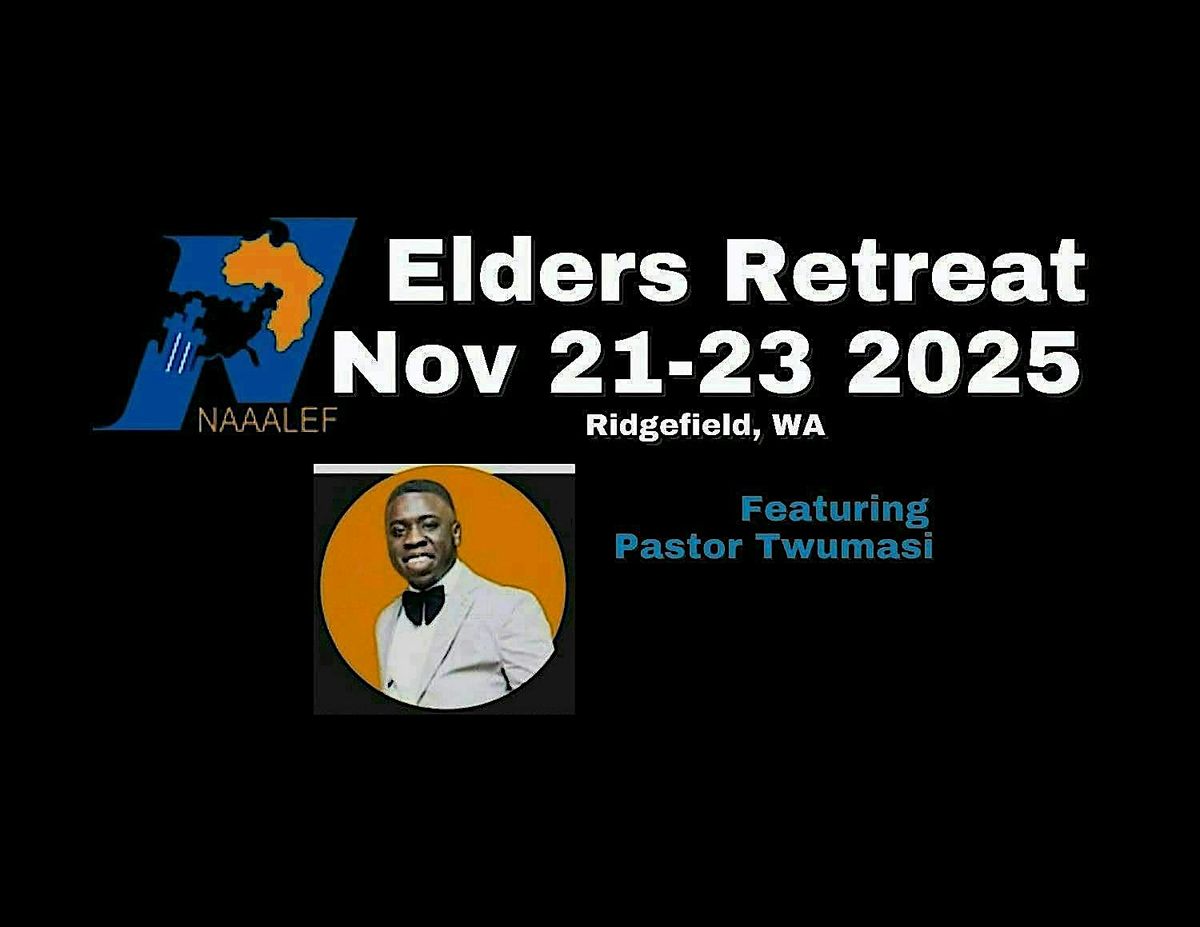 NAAALEF

Elders Retreat
Nov 21-23 2025
Ridgefield, WA

Featuring
Pastor Twumasi